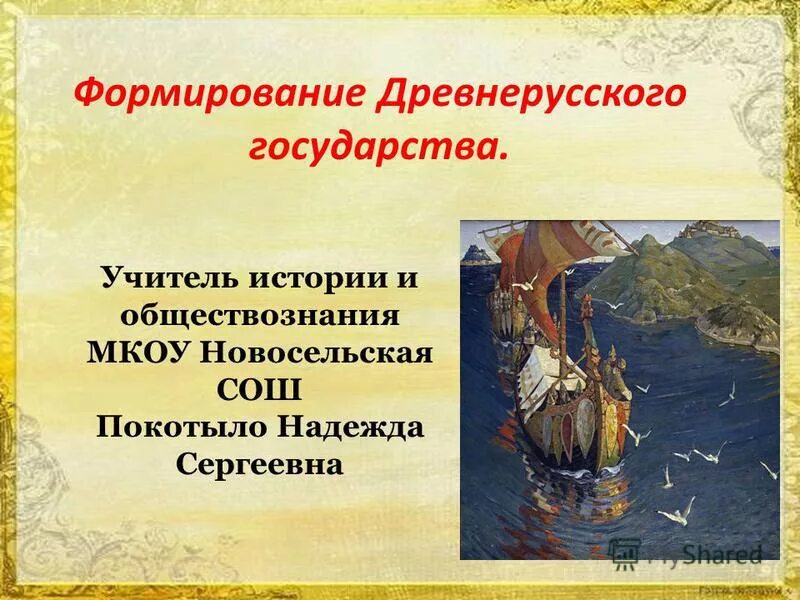 Формирование Древнерусского государства.

Учитель истории и обществознания МКОУ Новосельская СОШ Покотыло Надежда Сергеевна

MyShared